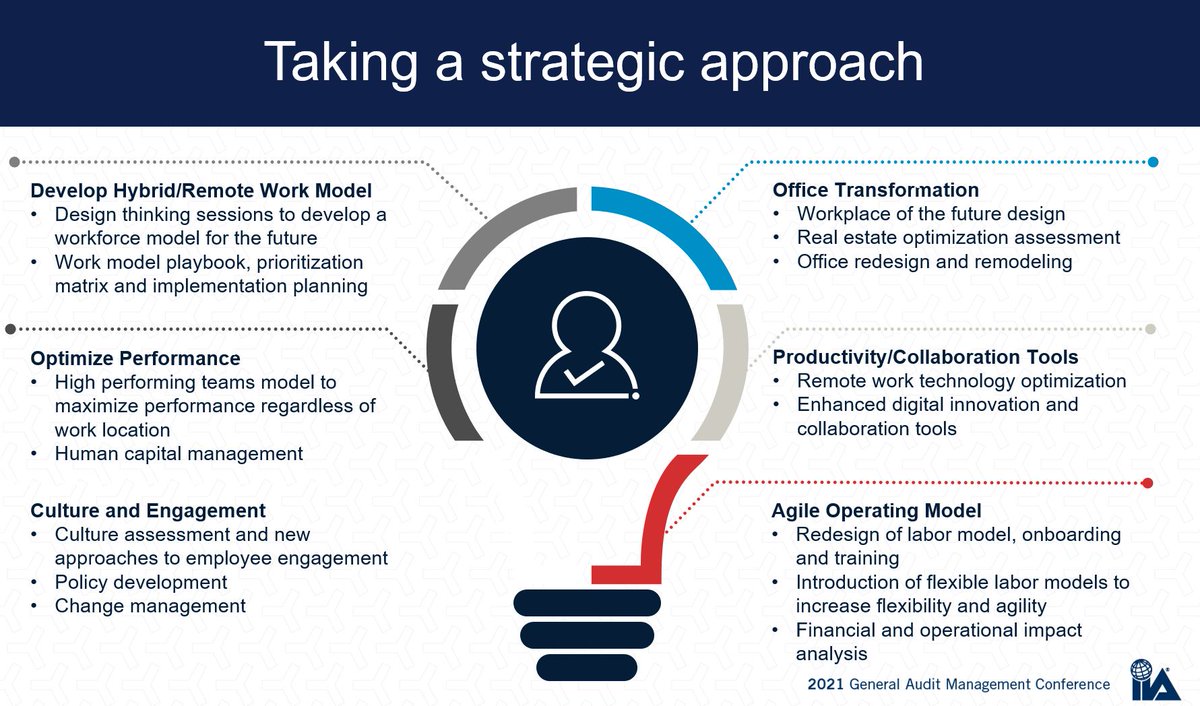 Taking a strategic approach

Develop Hybrid/Remote Work Model
• Design thinking sessions to develop a workforce model for the future
• Work model playbook, prioritization matrix and implementation planning

Optimize Performance
• High performing teams model to maximize performance regardless of work location
• Human capital management

Culture and Engagement
• Culture assessment and new approaches to employee engagement
• Policy development
• Change management

Office Transformation
• Workplace of the future design
• Real estate optimization assessment
• Office redesign and remodeling

Productivity/Collaboration Tools
• Remote work technology optimization
• Enhanced digital innovation and collaboration tools

Agile Operating Model
• Redesign of labor model, onboarding and training
• Introduction of flexible labor models to increase flexibility and agility
• Financial and operational impact analysis

2021 General Audit Management Conference

IIA